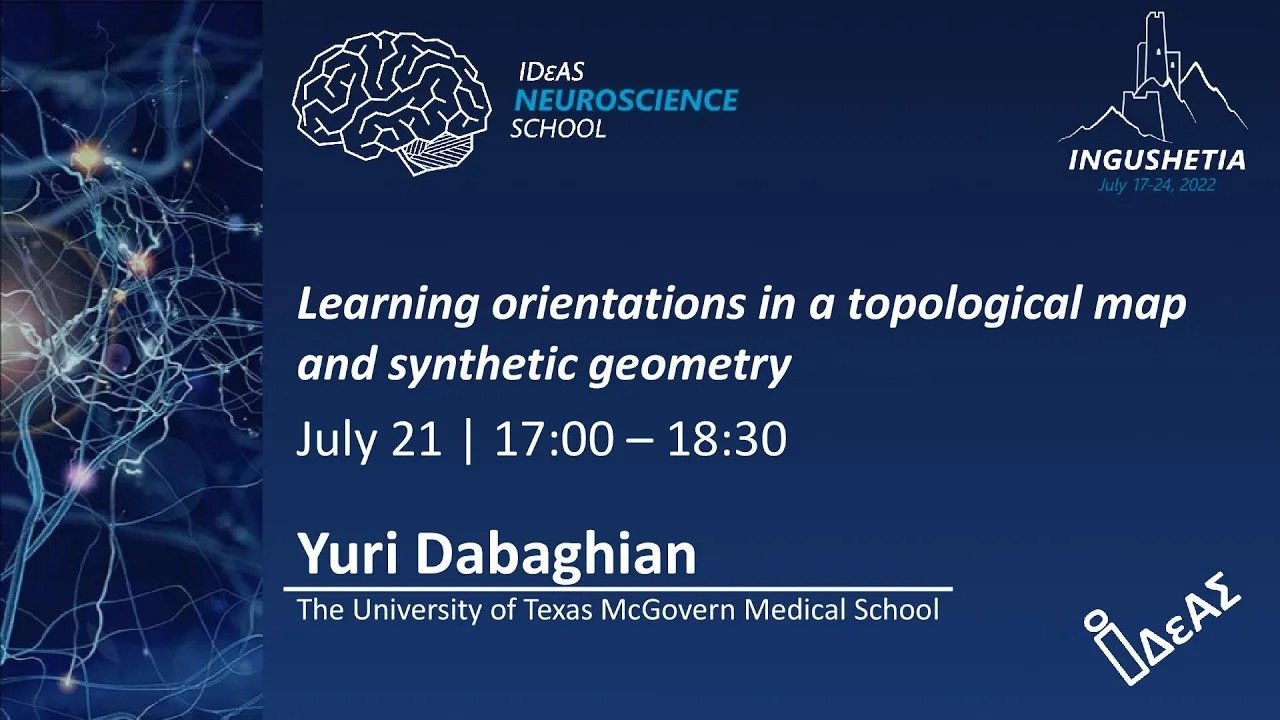 IDεAS
NEUROSCIENCE
SCHOOL

INGUSHETIA
July 17-24, 2022

Learning orientations in a topological map and synthetic geometry

July 21 | 17:00 – 18:30

Yuri Dabaghian

The University of Texas McGovern Medical School

IΔεAΣ